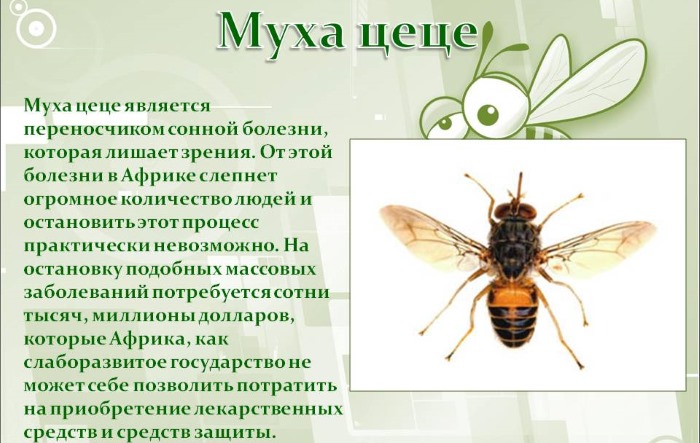 Муха цеце

Муха цеце является переносчиком сонной болезни, которая лишает зрения. От этой болезни в Африке слепнет огромное количество людей и остановить этот процесс практически невозможно. На остановку подобных массовых заболеваний потребуется сотни тысяч, миллионы долларов, которые Африка, как слаборазвитое государство не может себе позволить потратить на приобретение лекарственных средств и средств защиты.